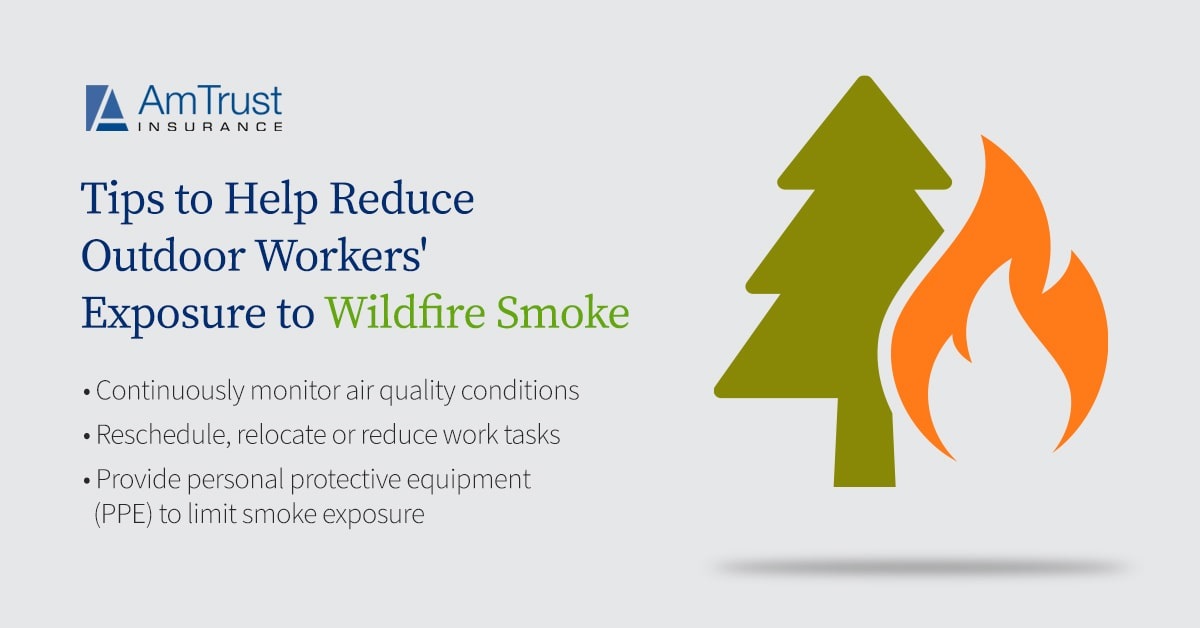 AmTrust
INSURANCE

Tips to Help Reduce Outdoor Workers' Exposure to Wildfire Smoke

• Continuously monitor air quality conditions
• Reschedule, relocate or reduce work tasks
• Provide personal protective equipment (PPE) to limit smoke exposure